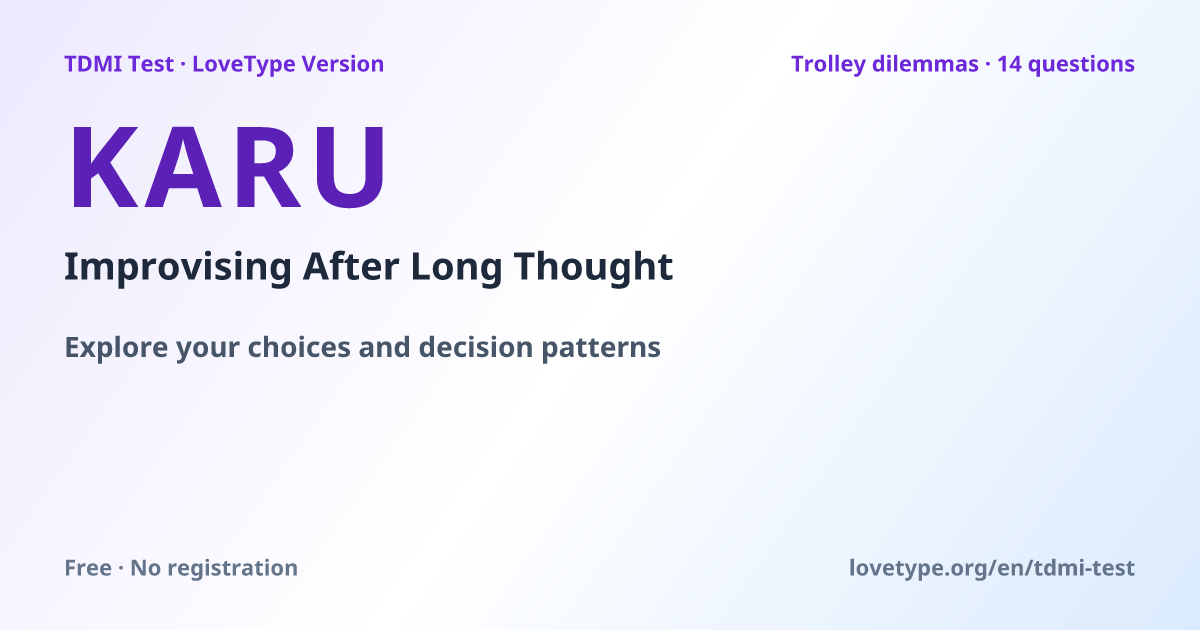 TDMI Test · LoveType Version

Trolley dilemmas · 14 questions

KARU

Improvising After Long Thought

Explore your choices and decision patterns

Free · No registration

lovetype.org/en/tdmi-test